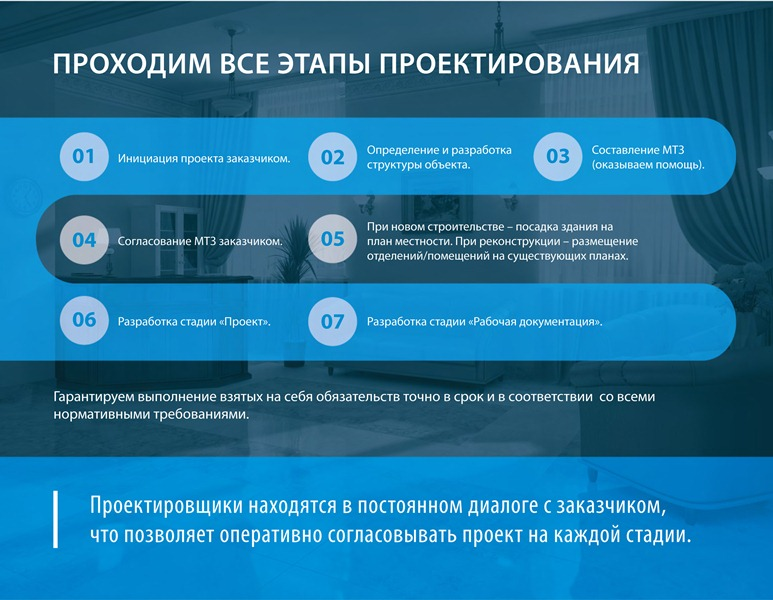 ПРОХОДИМ ВСЕ ЭТАПЫ ПРОЕКТИРОВАНИЯ

01 Инициация проекта заказчиком.

02 Определение и разработка структуры объекта.

03 Составление МТЗ (оказываем помощь).

04 Согласование МТЗ заказчиком.

05 При новом строительстве – посадка здания на план местности. При реконструкции – размещение отделений/помещений на существующих планах.

06 Разработка стадии «Проект».

07 Разработка стадии «Рабочая документация».

Гарантируем выполнение взятых на себя обязательств точно в срок и в соответствии со всеми нормативными требованиями.

Проектировщики находятся в постоянном диалоге с заказчиком, что позволяет оперативно согласовывать проект на каждой стадии.